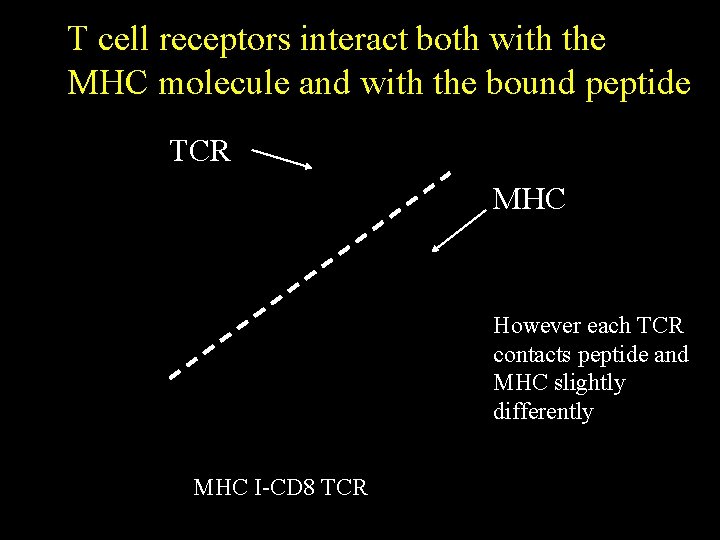 T cell receptors interact both with the MHC molecule and with the bound peptide

TCR

MHC

However each TCR contacts peptide and MHC slightly differently

MHC I-CD8 TCR